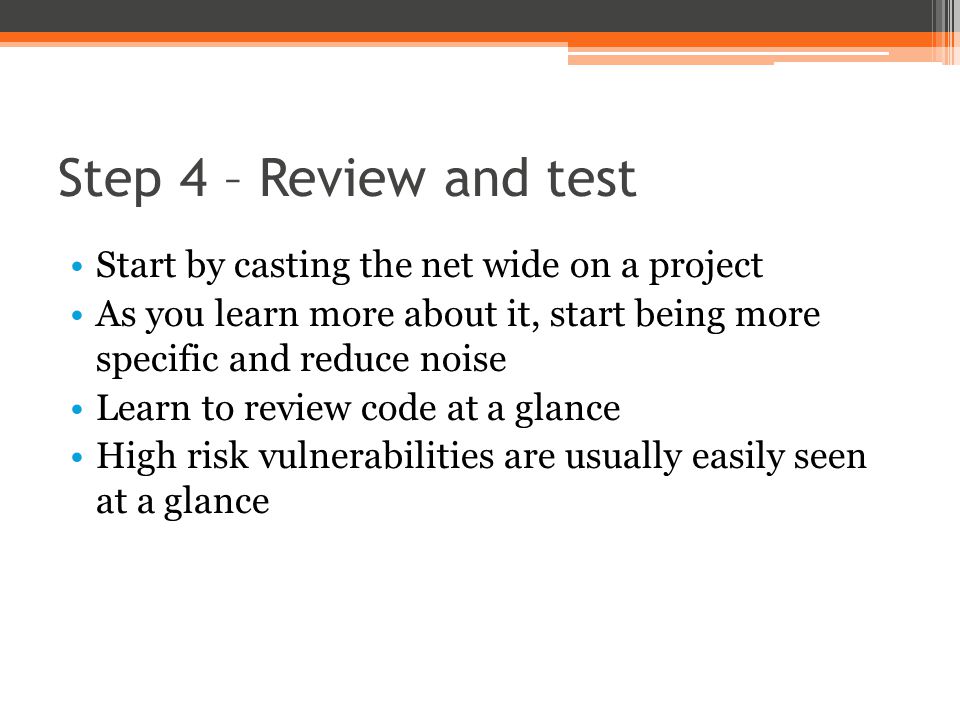 Step 4 – Review and test

• Start by casting the net wide on a project
• As you learn more about it, start being more specific and reduce noise
• Learn to review code at a glance
• High risk vulnerabilities are usually easily seen at a glance